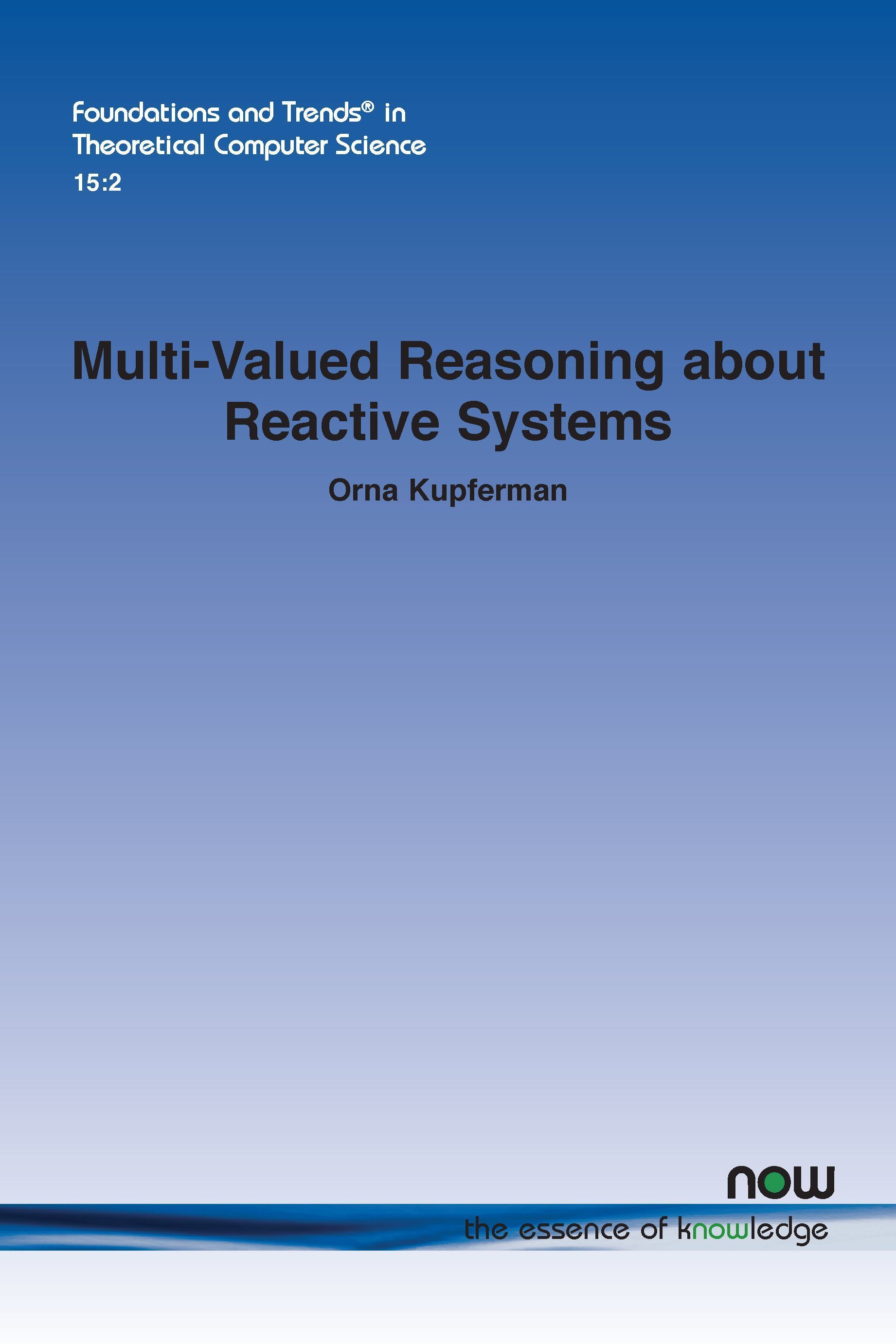 Foundations and Trends® in Theoretical Computer Science
15:2

Multi-Valued Reasoning about Reactive Systems

Orna Kupferman

now

the essence of knowledge